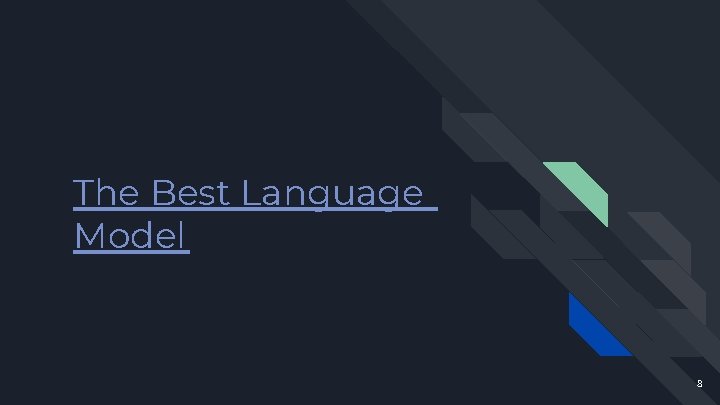 The Best Language Model

8